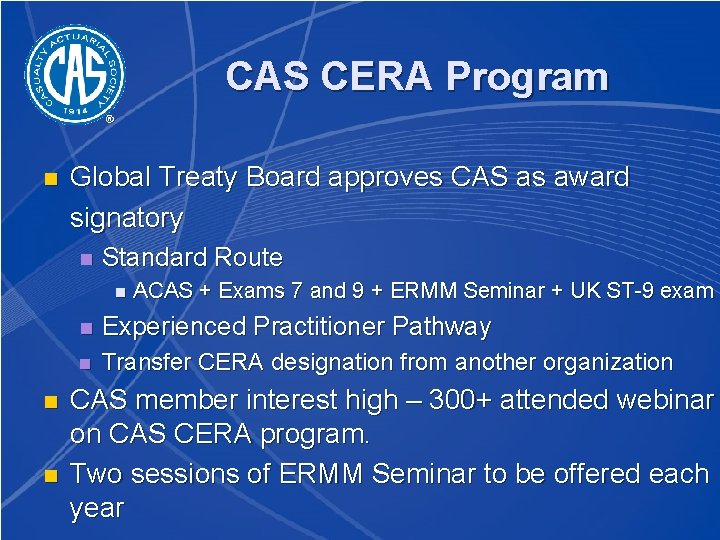 CASUALTY ACTUARIAL SOCIETY
CAS
1914
®

CAS CERA Program

Global Treaty Board approves CAS as award signatory

Standard Route

ACAS + Exams 7 and 9 + ERMM Seminar + UK ST-9 exam

Experienced Practitioner Pathway

Transfer CERA designation from another organization

CAS member interest high – 300+ attended webinar on CAS CERA program.

Two sessions of ERMM Seminar to be offered each year